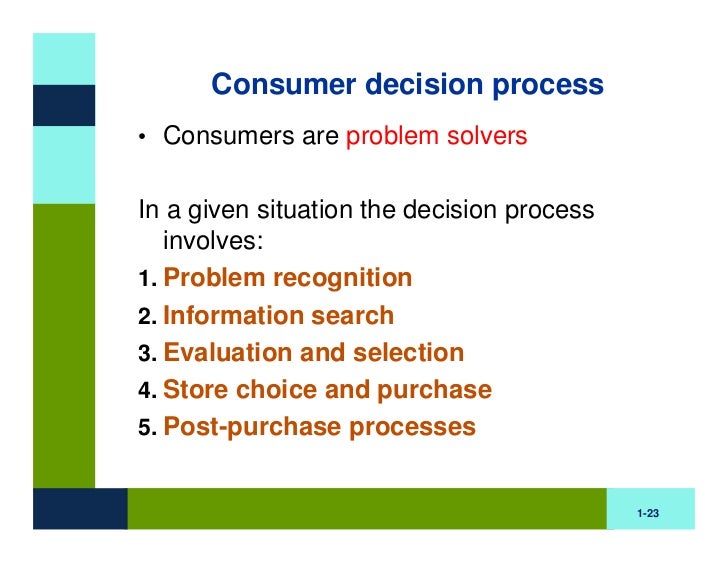 Consumer decision process

• Consumers are problem solvers

In a given situation the decision process involves:

1. Problem recognition
2. Information search
3. Evaluation and selection
4. Store choice and purchase
5. Post-purchase processes

1-23